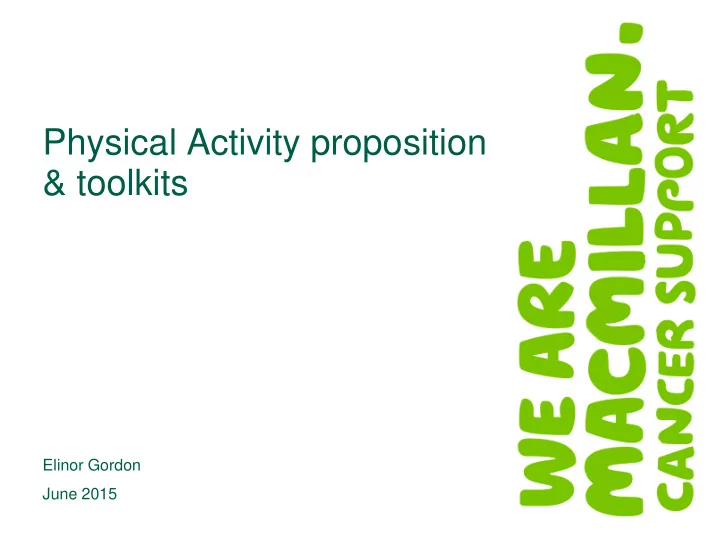 Physical Activity proposition & toolkits

Elinor Gordon

June 2015

WE ARE MACMILLAN. CANCER SUPPORT